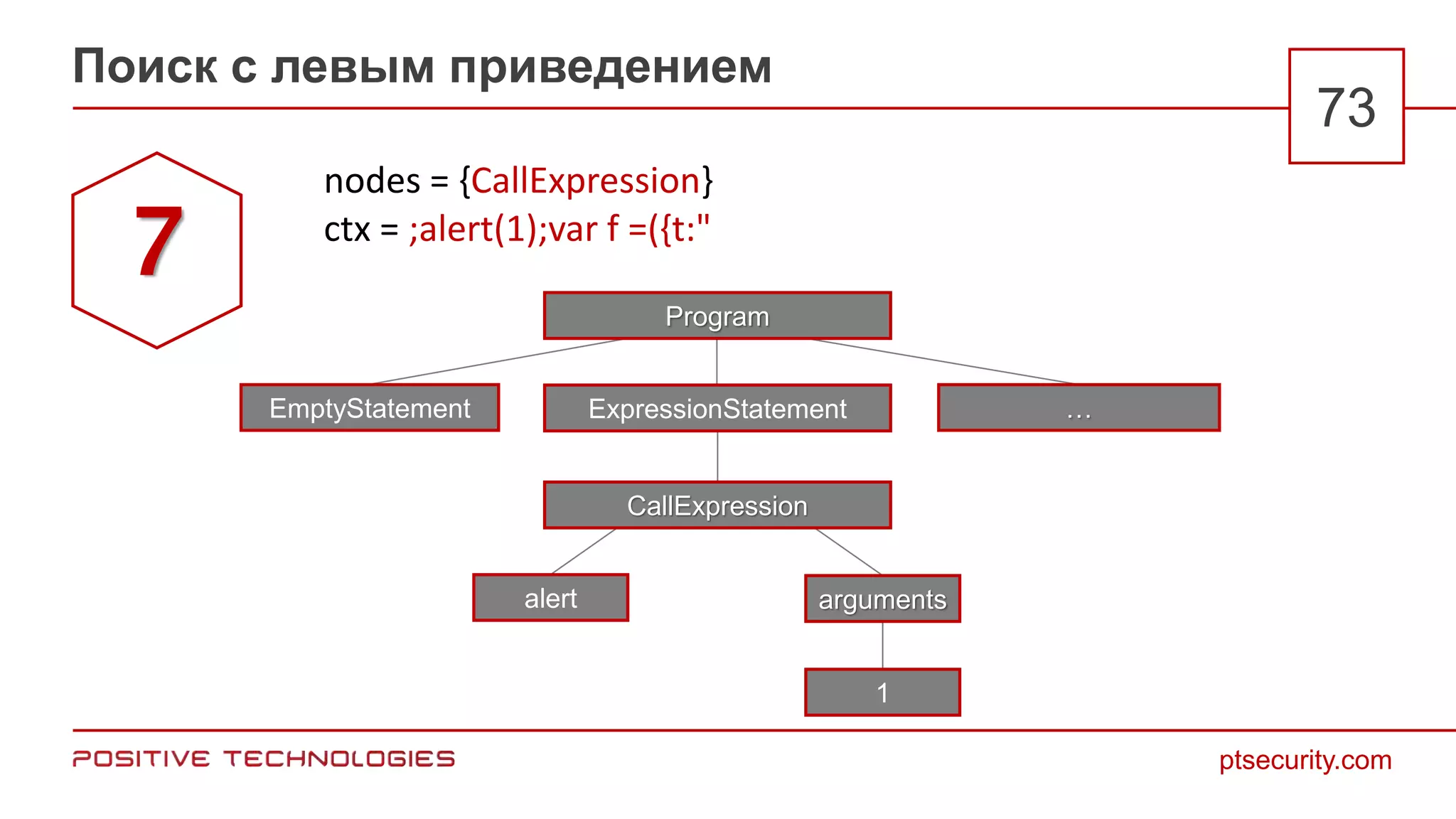 Поиск с левым приведением

73

7

nodes = {CallExpression}
ctx = ;alert(1);var f =({t:"

Program

EmptyStatement

ExpressionStatement

…

CallExpression

alert

arguments

1

POSITIVE TECHNOLOGIES

ptsecurity.com